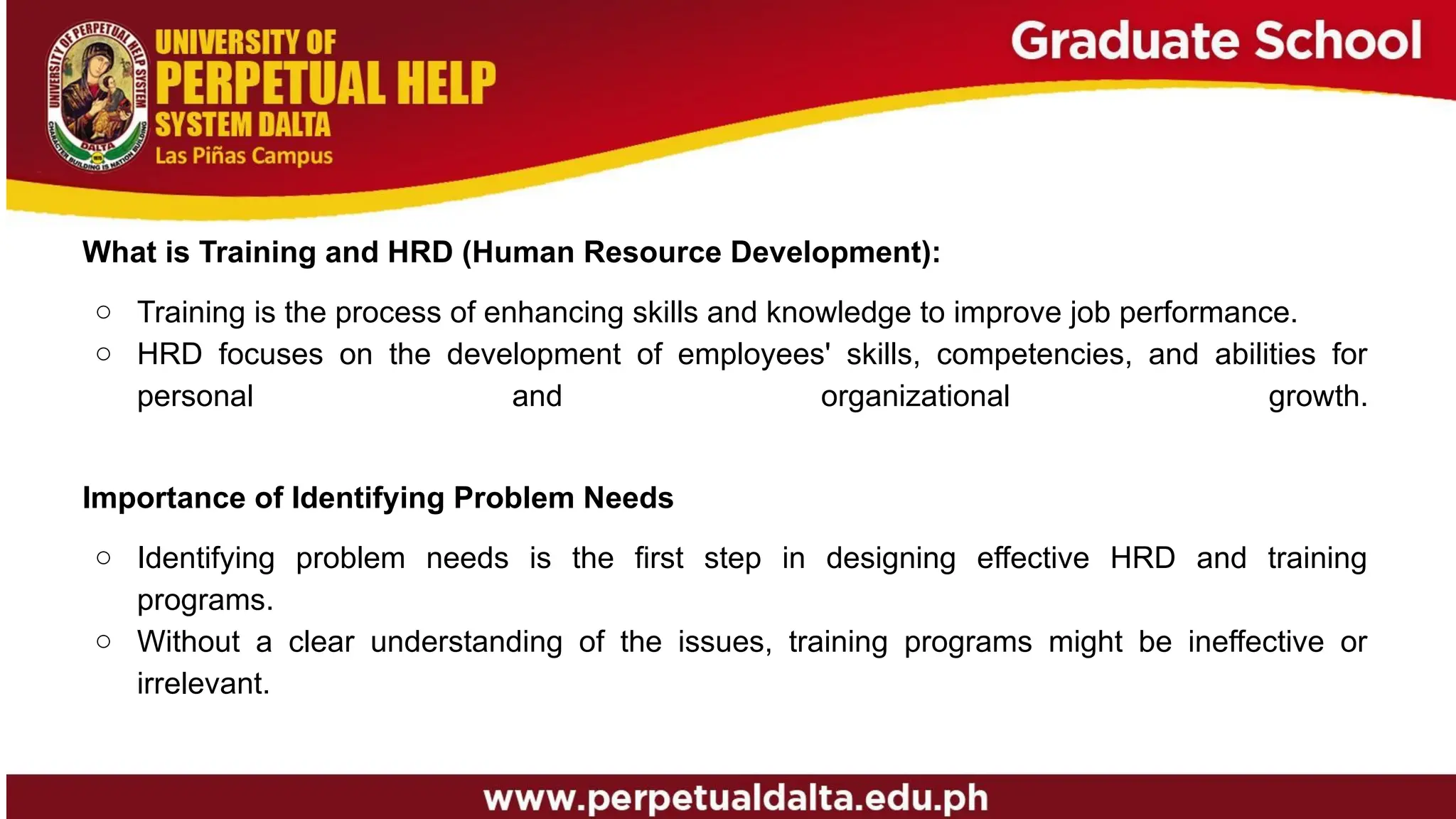 UNIVERSITY OF PERPETUAL HELP SYSTEM
DALTA
CHARACTER BUILDING IS NATION BUILDING

UNIVERSITY OF
PERPETUAL HELP
SYSTEM DALTA
Las Piñas Campus

Graduate School

What is Training and HRD (Human Resource Development):

○ Training is the process of enhancing skills and knowledge to improve job performance.
○ HRD focuses on the development of employees' skills, competencies, and abilities for personal and organizational growth.

Importance of Identifying Problem Needs

○ Identifying problem needs is the first step in designing effective HRD and training programs.
○ Without a clear understanding of the issues, training programs might be ineffective or irrelevant.

www.perpetualdalta.edu.ph